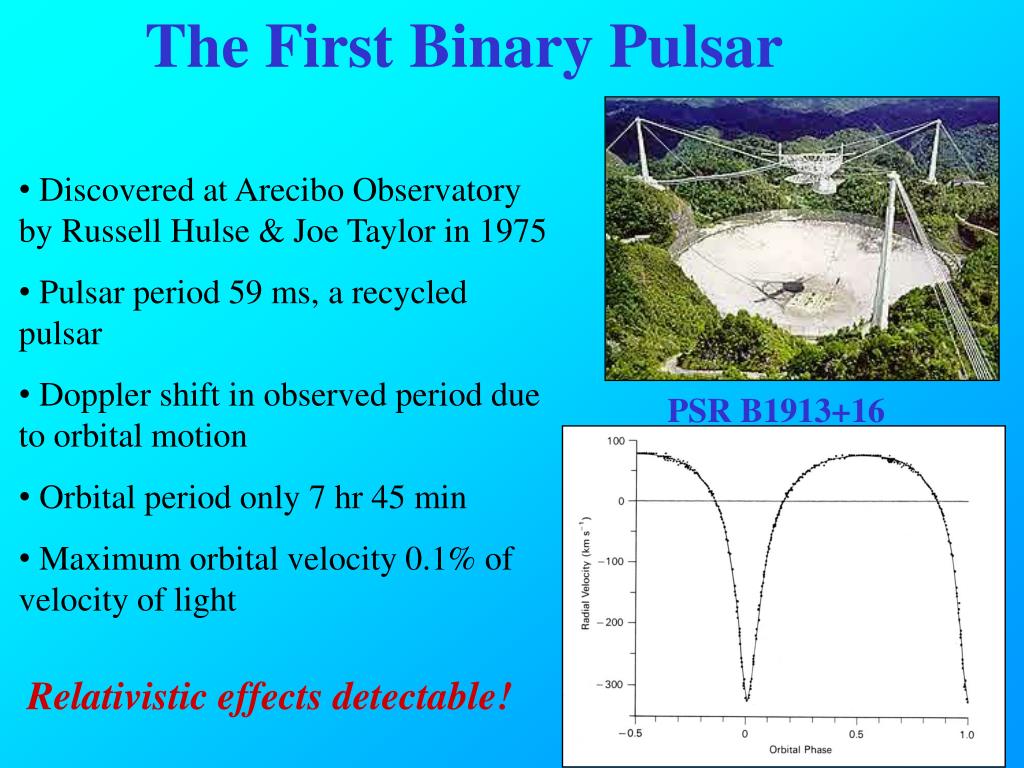 The First Binary Pulsar

• Discovered at Arecibo Observatory by Russell Hulse & Joe Taylor in 1975

• Pulsar period 59 ms, a recycled pulsar

• Doppler shift in observed period due to orbital motion

• Orbital period only 7 hr 45 min

• Maximum orbital velocity 0.1% of velocity of light

Relativistic effects detectable!

PSR B1913+16

100
0
−100
−200
−300
Radial Velocity (km s$^{-1}$)
−0.5
0
0.5
1.0
Orbital Phase